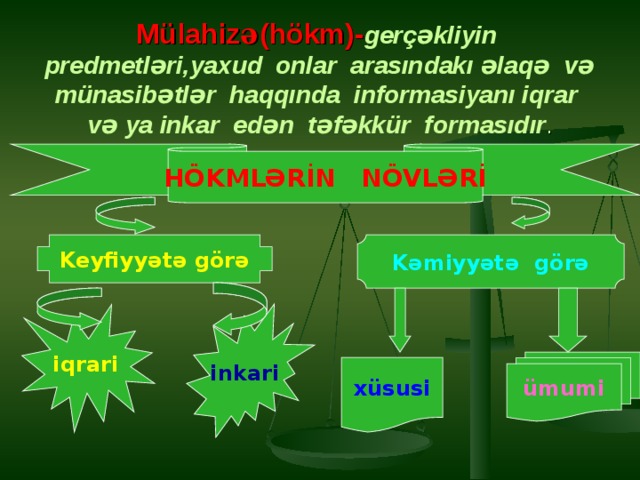 Mülahizə(hökm)-gerçəkliyin predmetləri,yaxud onlar arasındakı əlaqə və münasibətlər haqqında informasiyanı iqrar və ya inkar edən təfəkkür formasıdır.

HÖKMLƏRİN NÖVLƏRİ

Keyfiyyətə görə

Kəmiyyətə görə

iqrari

inkari

xüsusi

ümumi